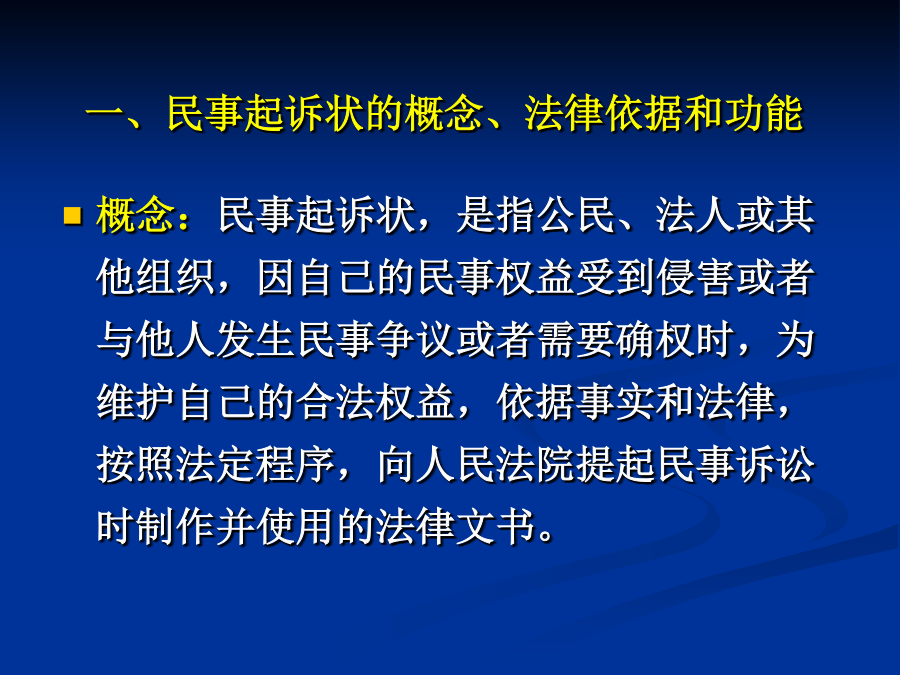 一、民事起诉状的概念、法律依据和功能

概念：民事起诉状，是指公民、法人或其他组织，因自己的民事权益受到侵害或者与他人发生民事争议或者需要确权时，为维护自己的合法权益，依据事实和法律，按照法定程序，向人民法院提起民事诉讼时制作并使用的法律文书。